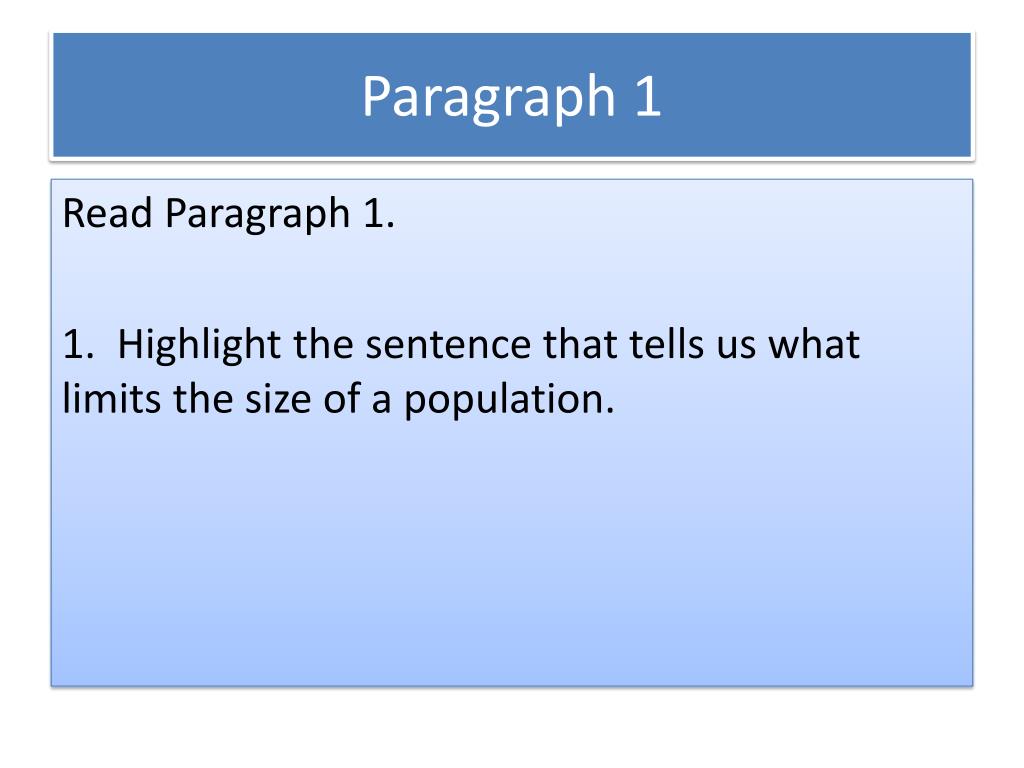 Paragraph 1

Read Paragraph 1.

1. Highlight the sentence that tells us what limits the size of a population.